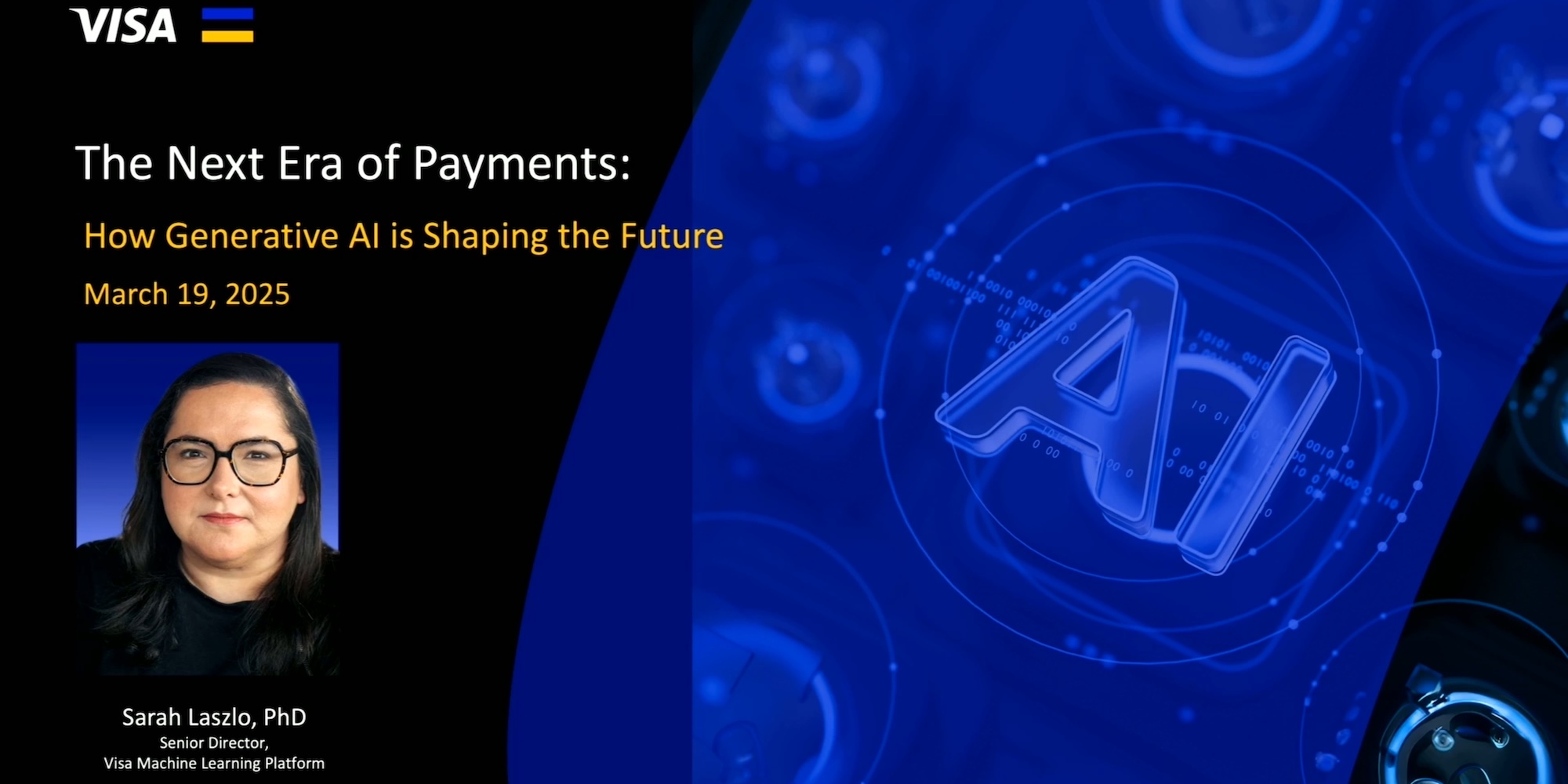 VISA

The Next Era of Payments:

How Generative AI is Shaping the Future

March 19, 2025

AI

Sarah Laszlo, PhD
Senior Director,
Visa Machine Learning Platform